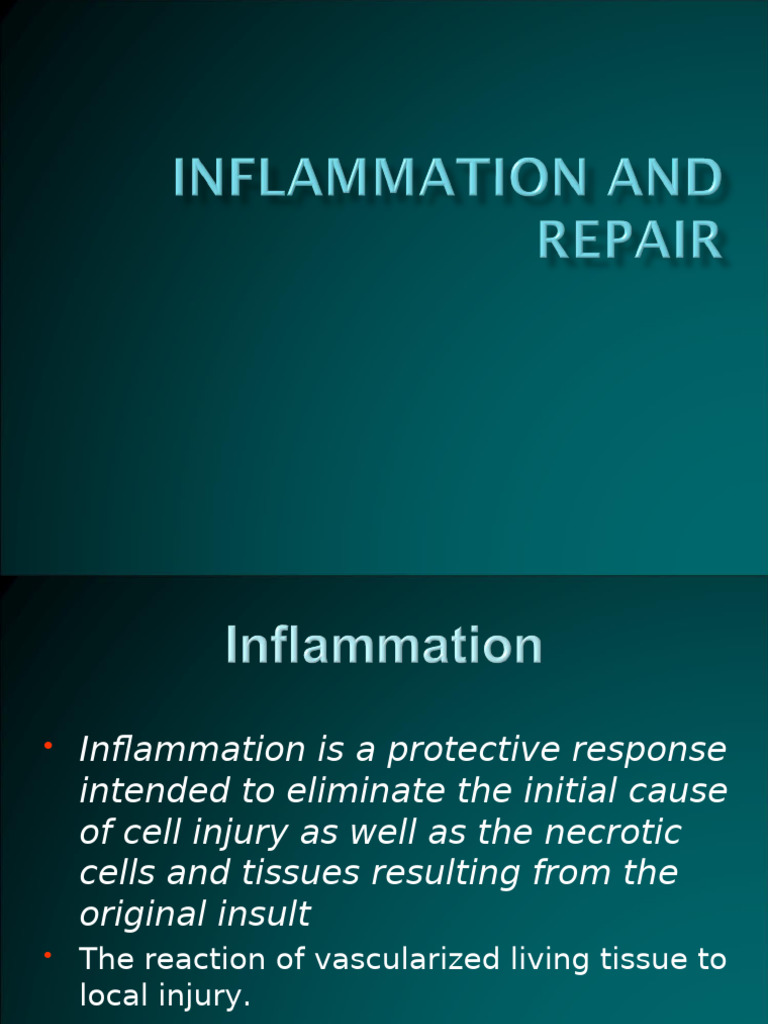 INFLAMMATION AND REPAIR

Inflammation

• Inflammation is a protective response intended to eliminate the initial cause of cell injury as well as the necrotic cells and tissues resulting from the original insult

• The reaction of vascularized living tissue to local injury.